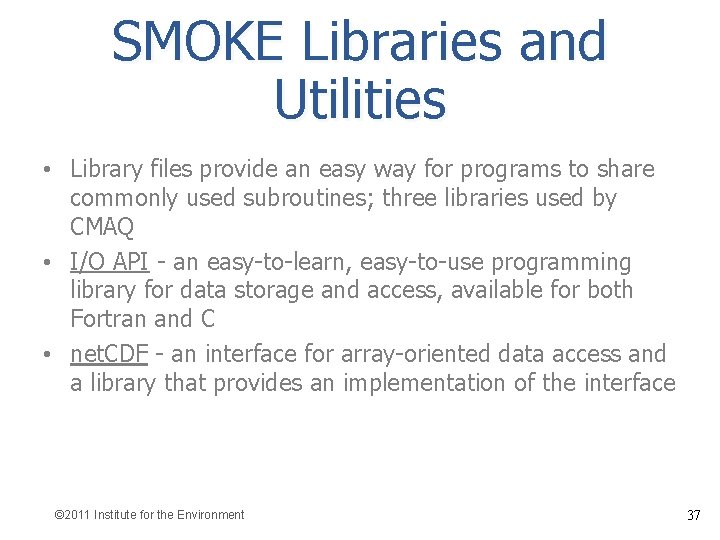 SMOKE Libraries and Utilities

• Library files provide an easy way for programs to share commonly used subroutines; three libraries used by CMAQ

• I/O API - an easy-to-learn, easy-to-use programming library for data storage and access, available for both Fortran and C

• netCDF - an interface for array-oriented data access and a library that provides an implementation of the interface

©2011 Institute for the Environment

37